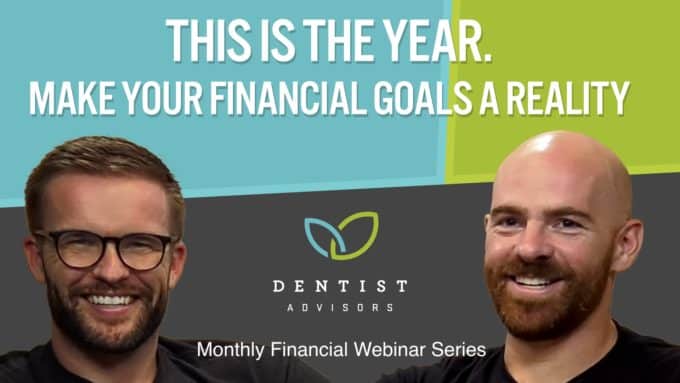 THIS IS THE YEAR.
MAKE YOUR FINANCIAL GOALS A REALITY

DENTIST
ADVISORS

Monthly Financial Webinar Series